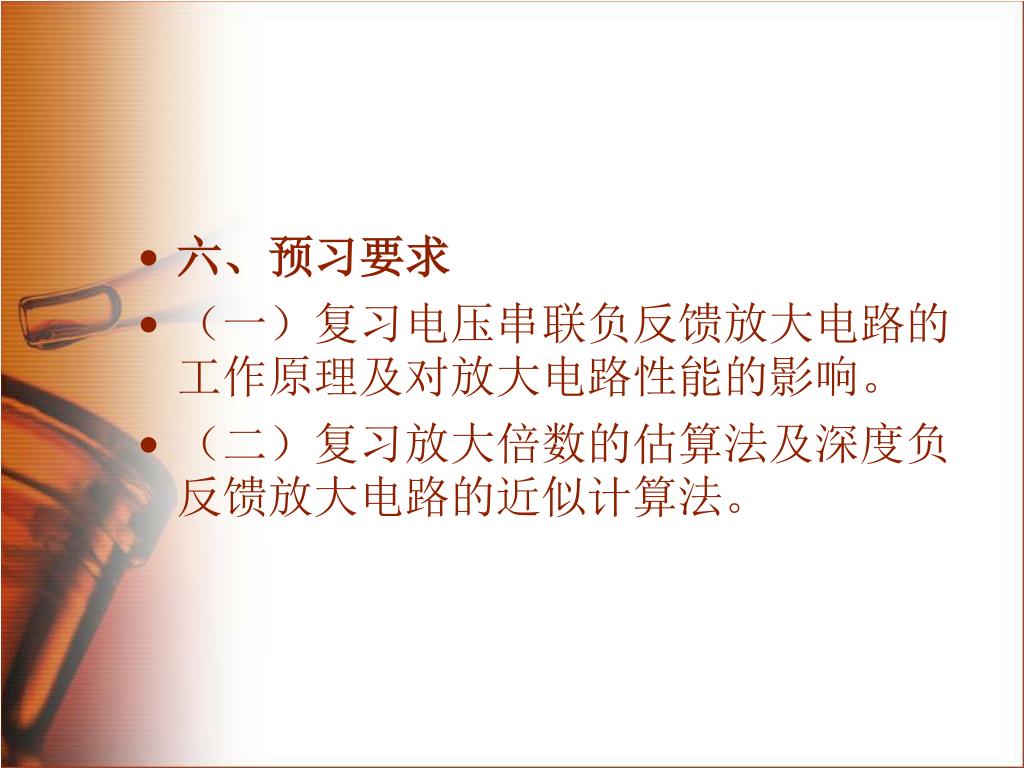 • 六、预习要求
• （一）复习电压串联负反馈放大电路的工作原理及对放大电路性能的影响。
• （二）复习放大倍数的估算法及深度负反馈放大电路的近似计算法。